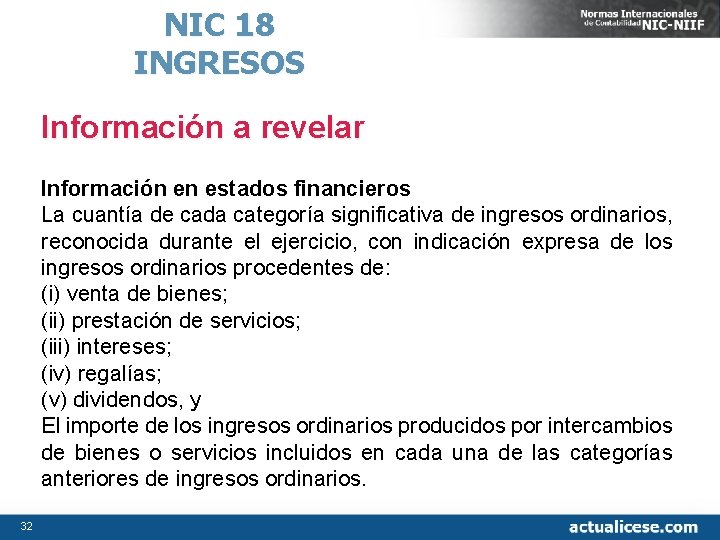 NIC 18
INGRESOS

Normas Internacionales de Contabilidad NIC-NIIF

Información a revelar

Información en estados financieros
La cuantía de cada categoría significativa de ingresos ordinarios, reconocida durante el ejercicio, con indicación expresa de los ingresos ordinarios procedentes de:
(i) venta de bienes;
(ii) prestación de servicios;
(iii) intereses;
(iv) regalías;
(v) dividendos, y
El importe de los ingresos ordinarios producidos por intercambios de bienes o servicios incluidos en cada una de las categorías anteriores de ingresos ordinarios.

32

actualicese.com